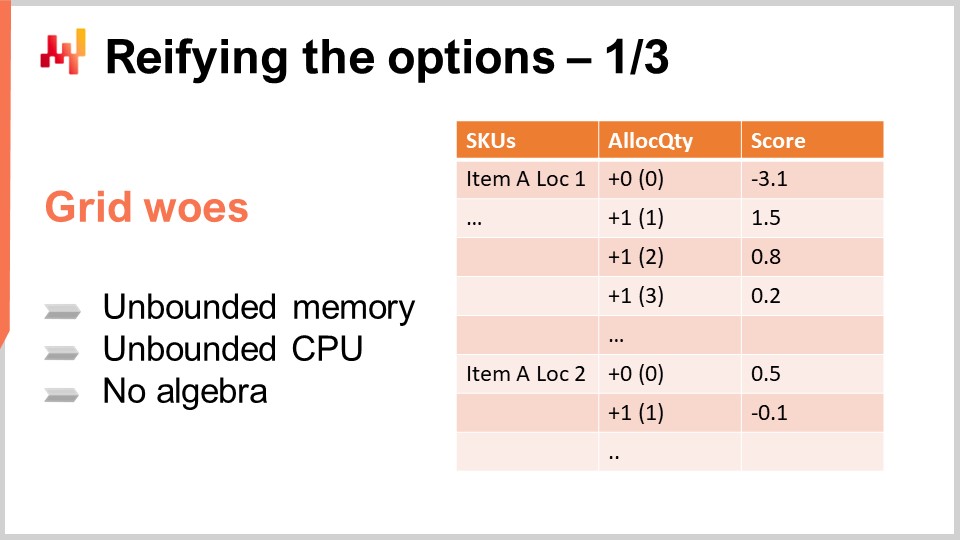 Reifying the options – 1/3

Grid woes

Unbounded memory
Unbounded CPU
No algebra

| SKUs | AllocQty | Score |
|---|---|---|
| Item A Loc 1 | +0 (0) | -3.1 |
| … | +1 (1) | 1.5 |
|  | +1 (2) | 0.8 |
|  | +1 (3) | 0.2 |
|  | … |  |
| Item A Loc 2 | +0 (0) | 0.5 |
|  | +1 (1) | -0.1 |
|  | .. |  |